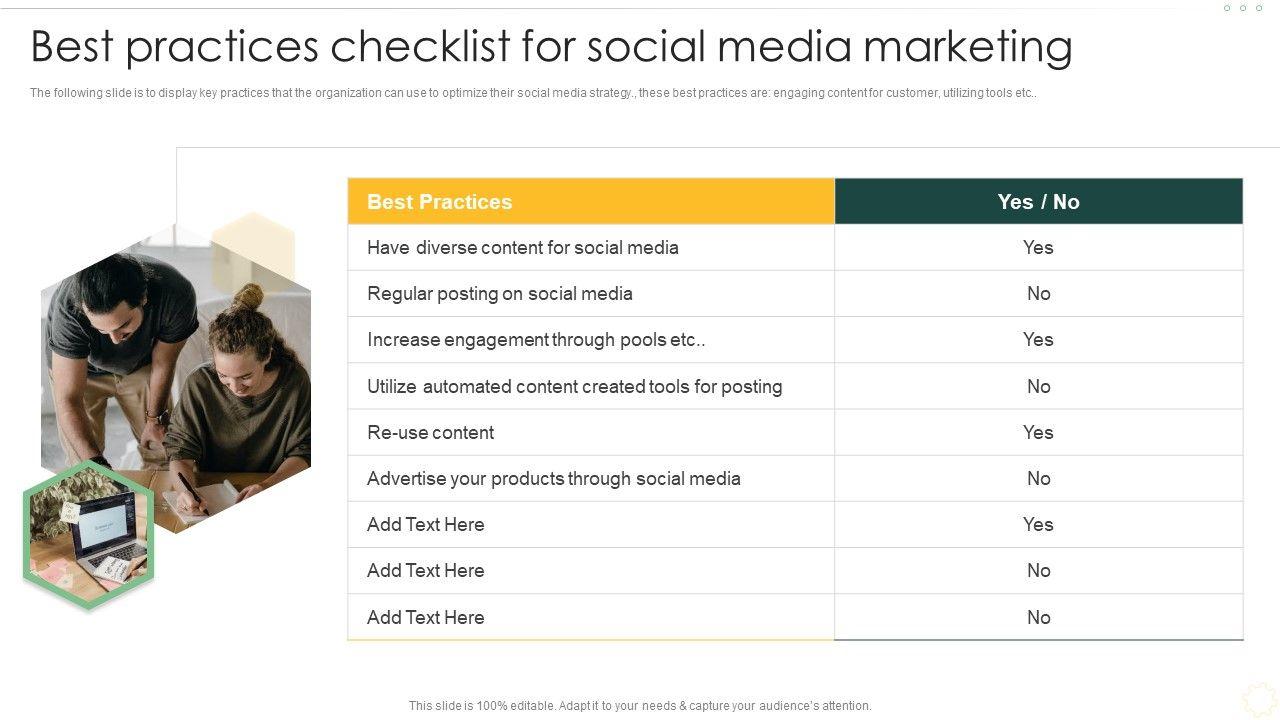 Best practices checklist for social media marketing

The following slide is to display key practices that the organization can use to optimize their social media strategy., these best practices are: engaging content for customer, utilizing tools etc..

| Best Practices | Yes / No |
|---|---|
| Have diverse content for social media | Yes |
| Regular posting on social media | No |
| Increase engagement through pools etc.. | Yes |
| Utilize automated content created tools for posting | No |
| Re-use content | Yes |
| Advertise your products through social media | No |
| Add Text Here | Yes |
| Add Text Here | No |
| Add Text Here | No |

This slide is 100% editable. Adapt it to your needs & capture your audience's attention.